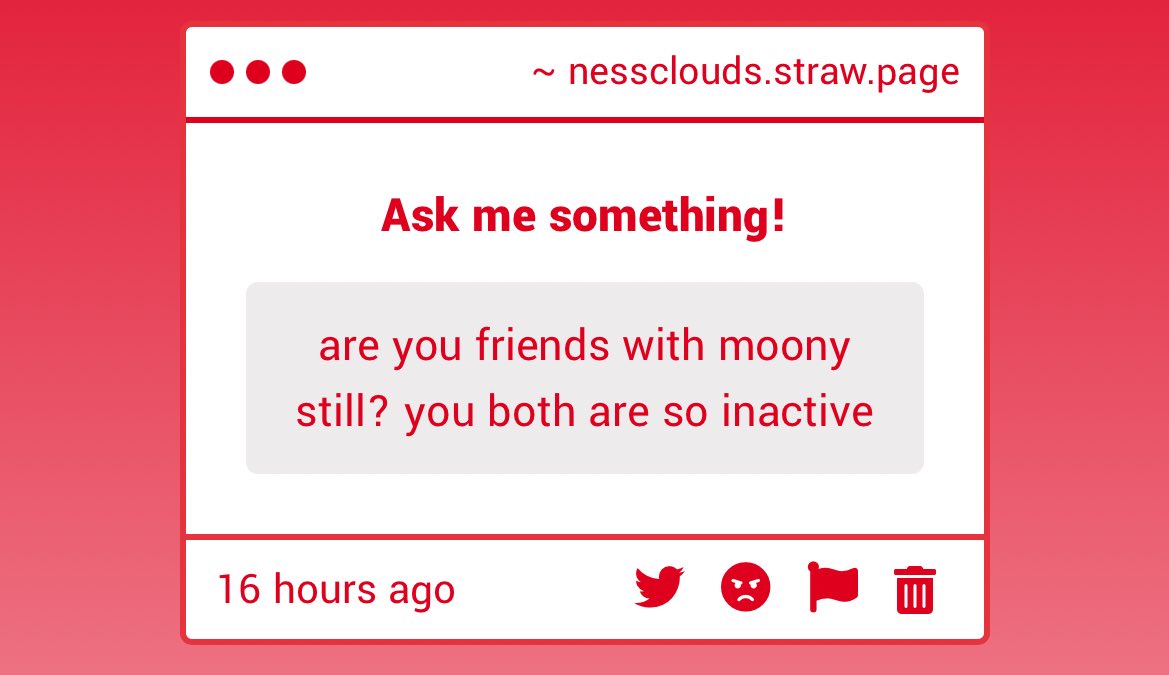 ~ nessclouds.straw.page

Ask me something!

are you friends with moony still? you both are so inactive

16 hours ago